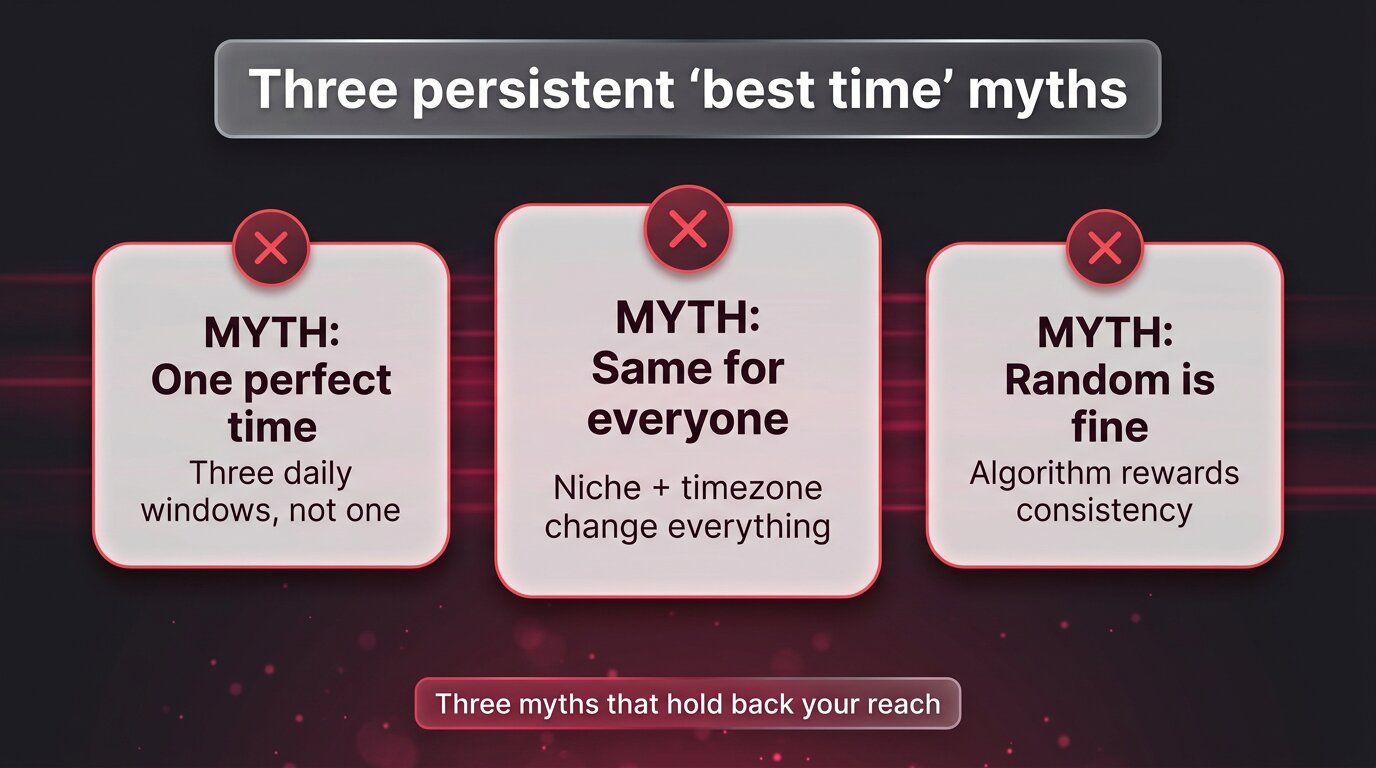 Three persistent ‘best time’ myths

MYTH:
One perfect time
Three daily windows, not one

MYTH:
Same for everyone
Niche + timezone change everything

MYTH:
Random is fine
Algorithm rewards consistency

Three myths that hold back your reach